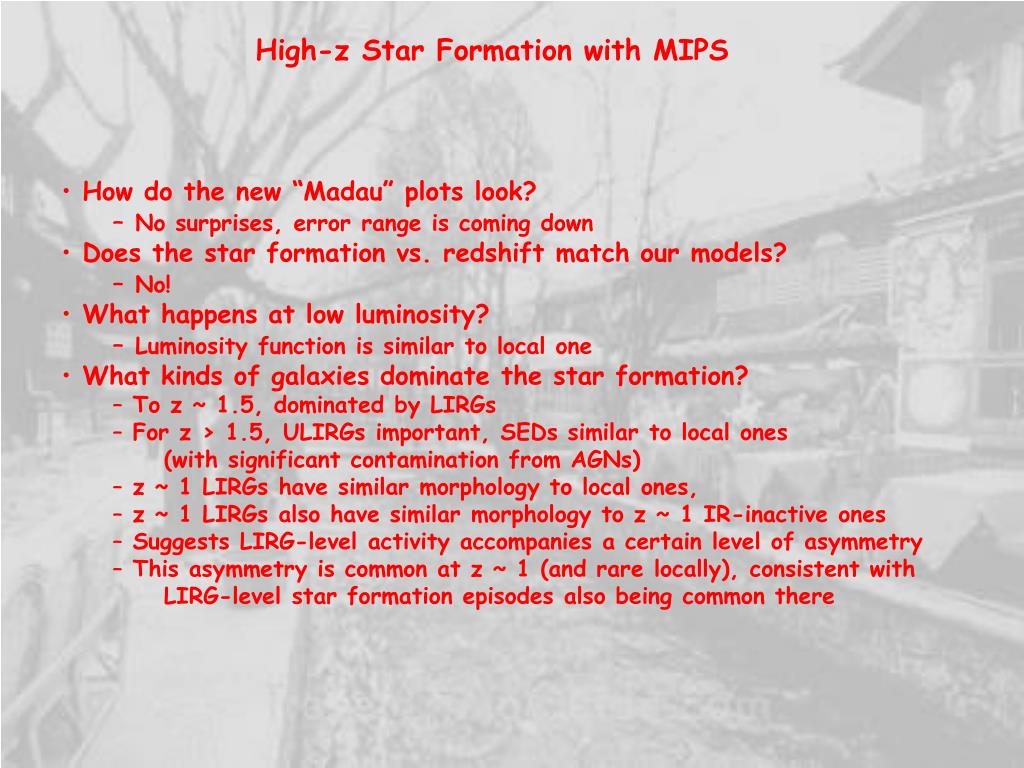 High-z Star Formation with MIPS

• How do the new “Madau” plots look?
– No surprises, error range is coming down
• Does the star formation vs. redshift match our models?
– No!
• What happens at low luminosity?
– Luminosity function is similar to local one
• What kinds of galaxies dominate the star formation?
– To z ~ 1.5, dominated by LIRGs
– For z > 1.5, ULIRGs important, SEDs similar to local ones (with significant contamination from AGNs)
– z ~ 1 LIRGs have similar morphology to local ones,
– z ~ 1 LIRGs also have similar morphology to z ~ 1 IR-inactive ones
– Suggests LIRG-level activity accompanies a certain level of asymmetry
– This asymmetry is common at z ~ 1 (and rare locally), consistent with LIRG-level star formation episodes also being common there